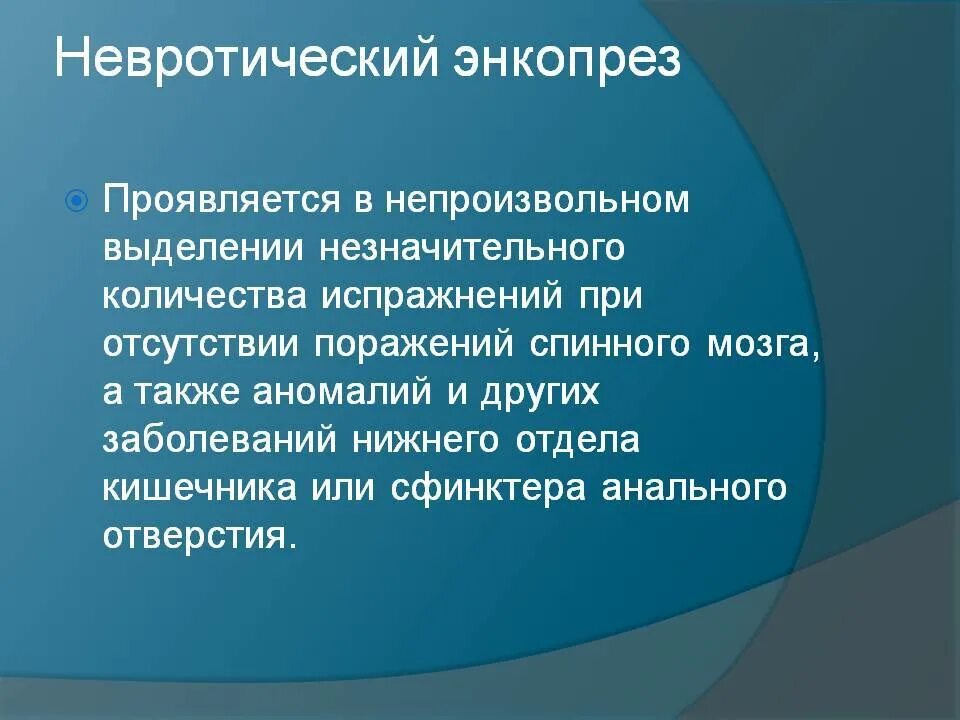 Невротический энкопрез

Проявляется в непроизвольном выделении незначительного количества испражнений при отсутствии поражений спинного мозга, а также аномалий и других заболеваний нижнего отдела кишечника или сфинктера анального отверстия.